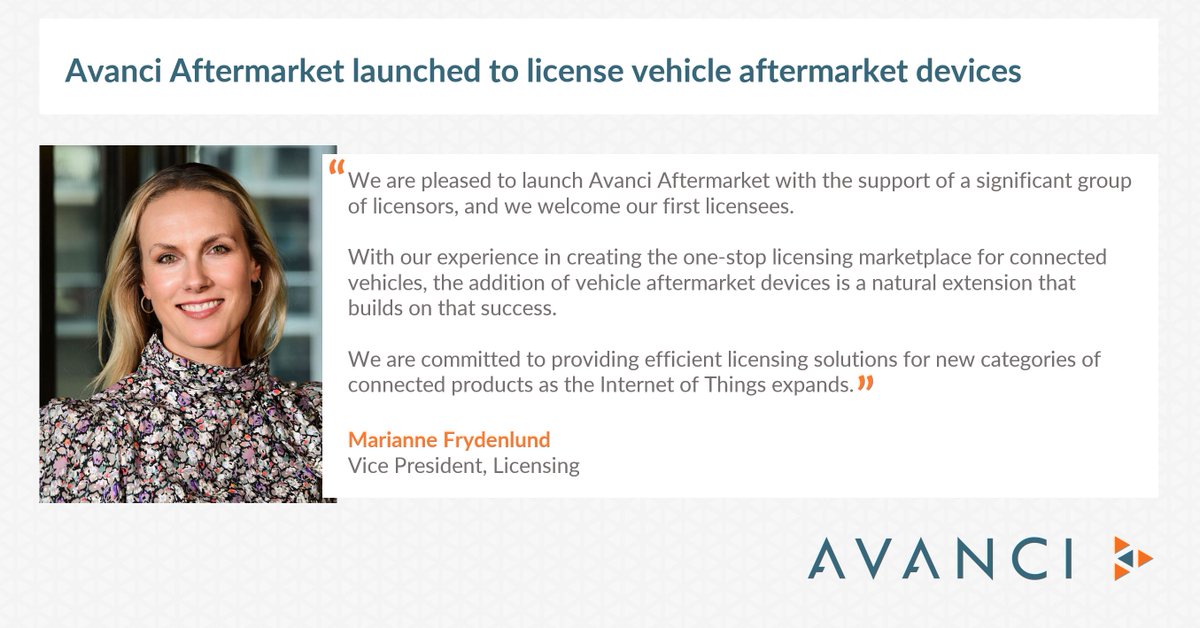 Avanci Aftermarket launched to license vehicle aftermarket devices

“We are pleased to launch Avanci Aftermarket with the support of a significant group of licensors, and we welcome our first licensees.

With our experience in creating the one-stop licensing marketplace for connected vehicles, the addition of vehicle aftermarket devices is a natural extension that builds on that success.

We are committed to providing efficient licensing solutions for new categories of connected products as the Internet of Things expands.”

Marianne Frydenlund
Vice President, Licensing

AVANCI